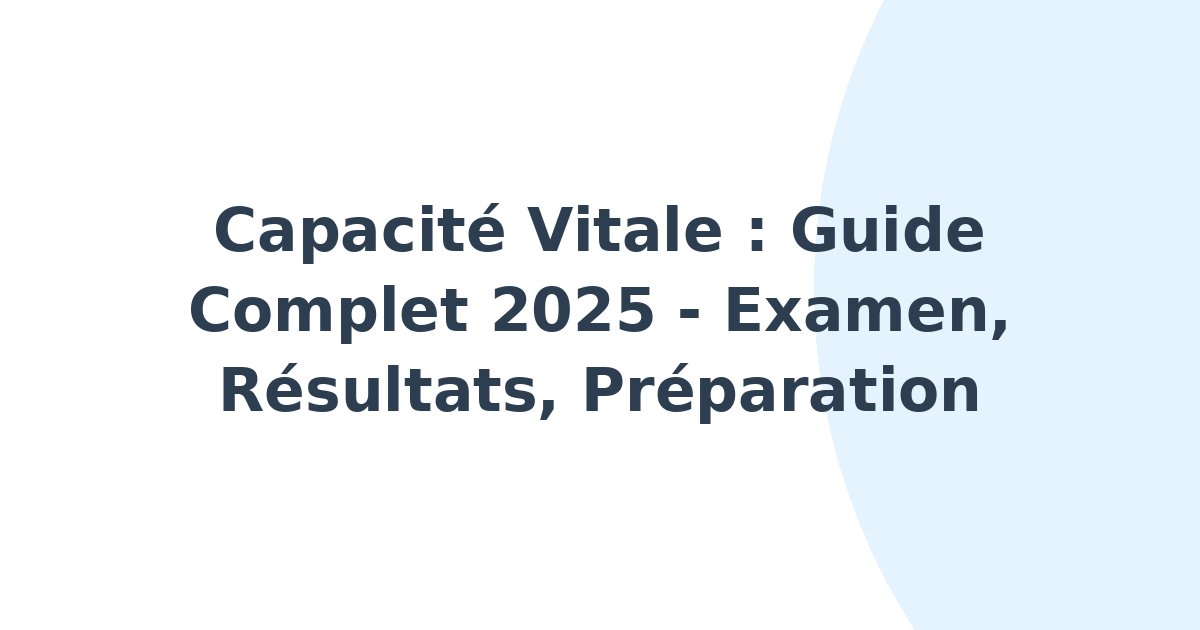 Capacité Vitale : Guide Complet 2025 - Examen, Résultats, Préparation